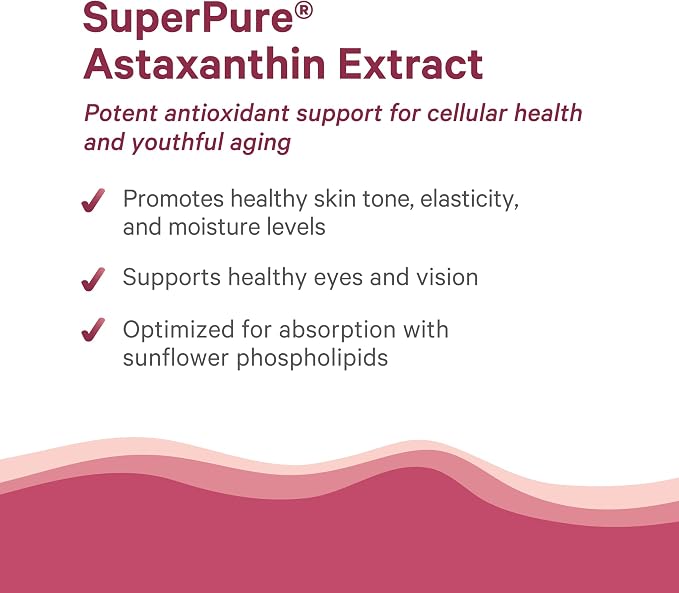 SuperPure®
Astaxanthin Extract

Potent antioxidant support for cellular health and youthful aging

✓ Promotes healthy skin tone, elasticity, and moisture levels

✓ Supports healthy eyes and vision

✓ Optimized for absorption with sunflower phospholipids